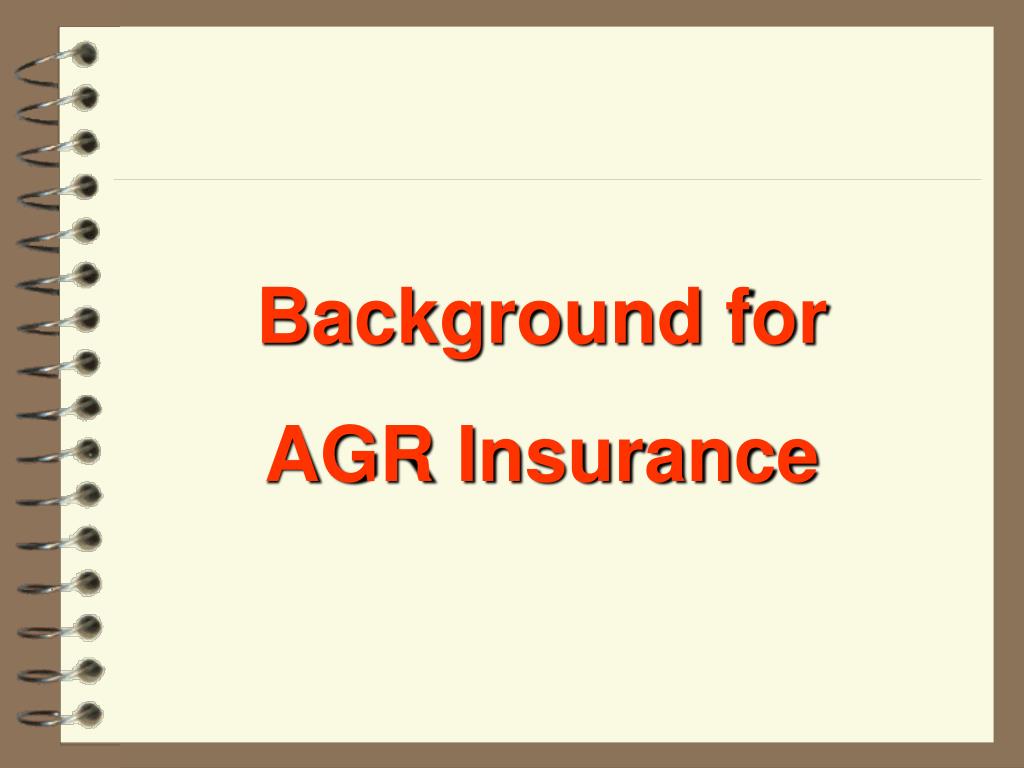 Background for AGR Insurance